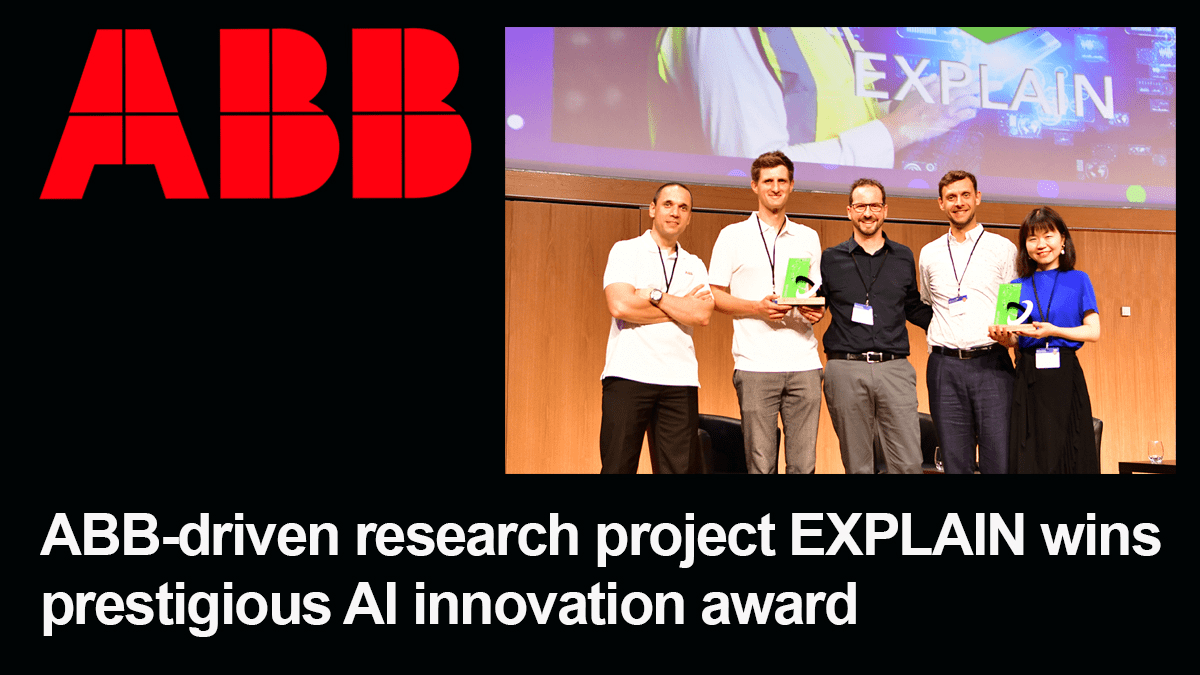 ABB

EXPLAIN

ABB-driven research project EXPLAIN wins prestigious AI innovation award